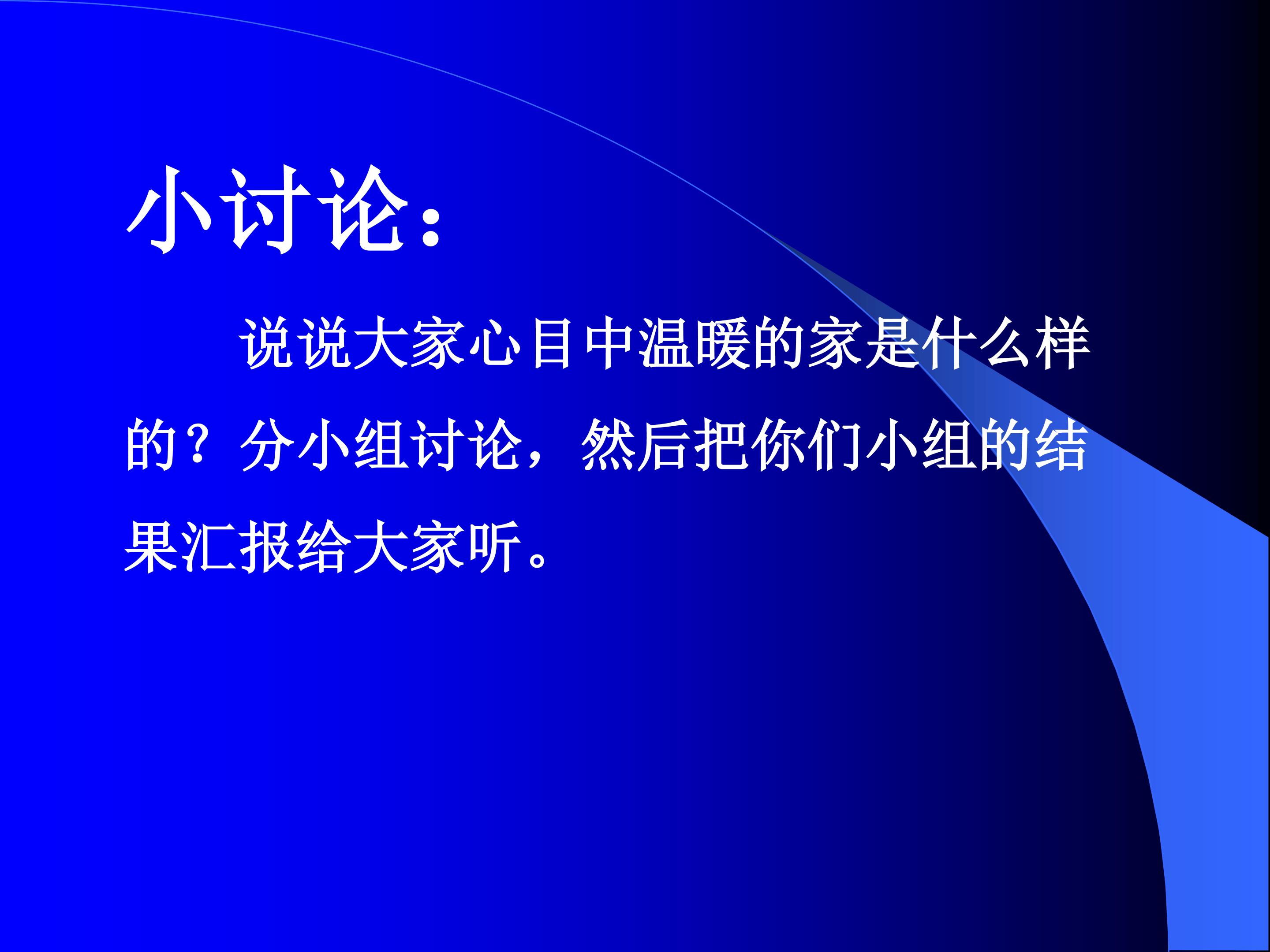 小讨论：

说说大家心目中温暖的家是什么样的？分小组讨论，然后把你们小组的结果汇报给大家听。